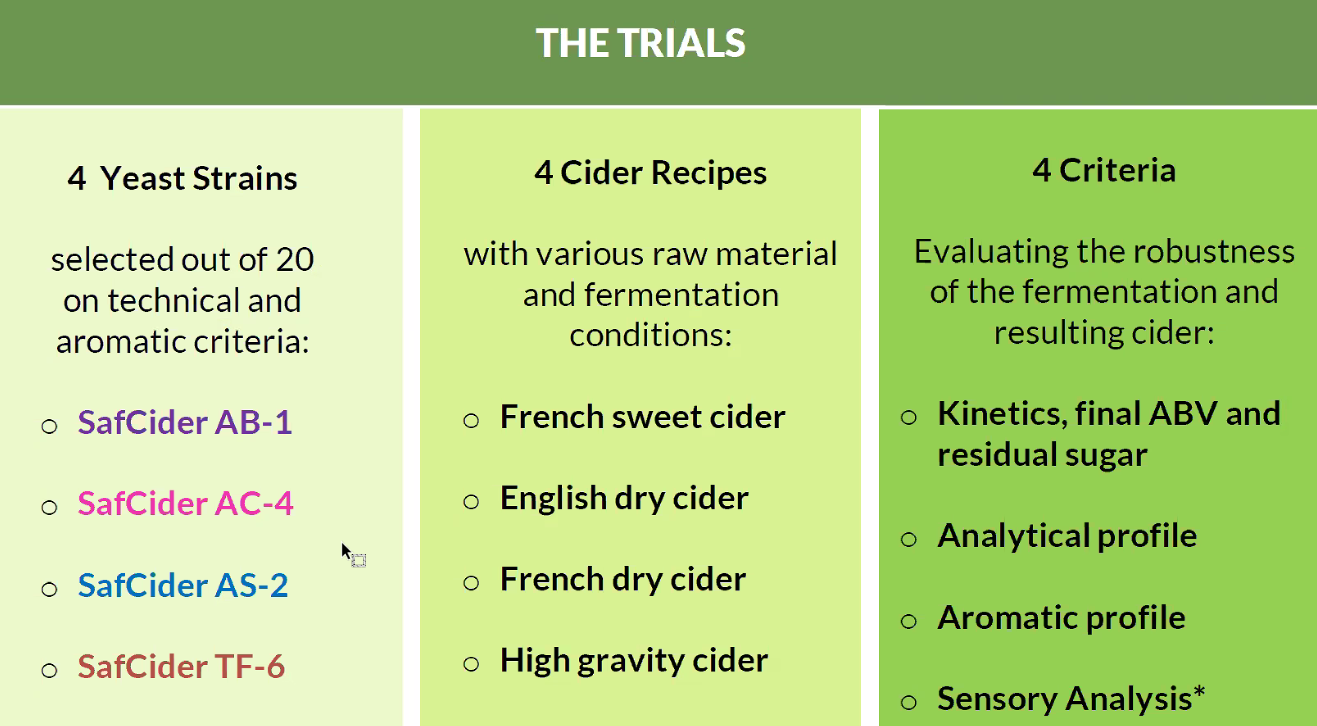 THE TRIALS

4 Yeast Strains

selected out of 20 on technical and aromatic criteria:

○ SafCider AB-1

○ SafCider AC-4

○ SafCider AS-2

○ SafCider TF-6

4 Cider Recipes

with various raw material and fermentation conditions:

○ French sweet cider

○ English dry cider

○ French dry cider

○ High gravity cider

4 Criteria

Evaluating the robustness of the fermentation and resulting cider:

○ Kinetics, final ABV and residual sugar

○ Analytical profile

○ Aromatic profile

○ Sensory Analysis*